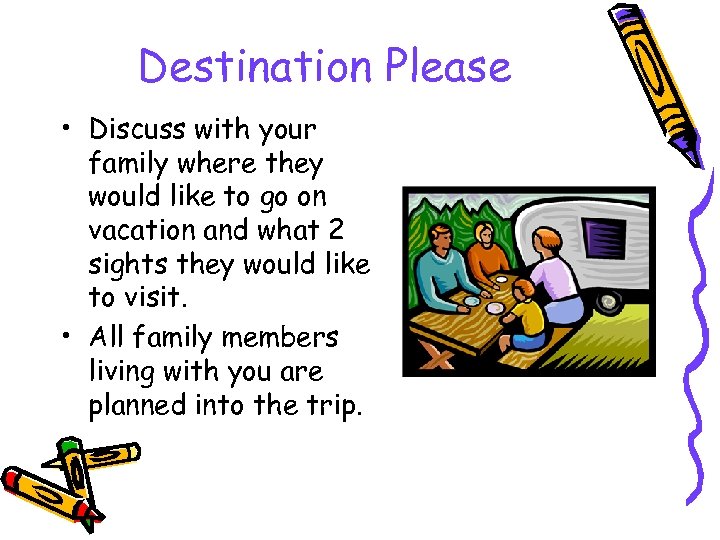 Destination Please

• Discuss with your family where they would like to go on vacation and what 2 sights they would like to visit.

• All family members living with you are planned into the trip.